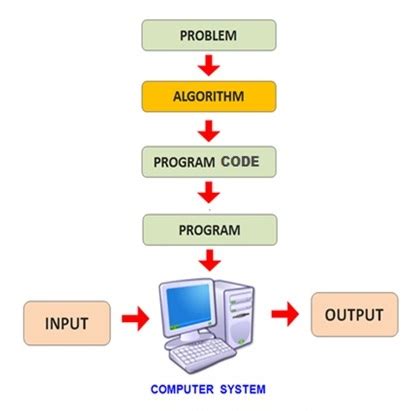 PROBLEM

ALGORITHM

PROGRAM CODE

PROGRAM

INPUT

OUTPUT

COMPUTER SYSTEM